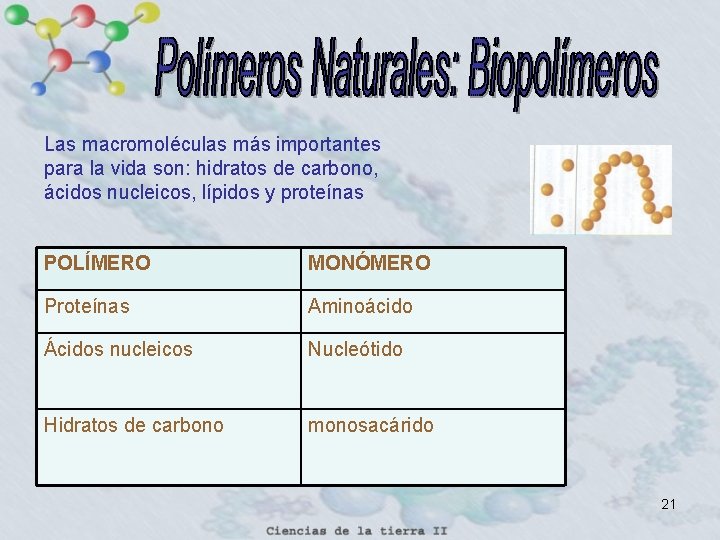 Polímeros Naturales: Biopolímeros

Las macromoléculas más importantes para la vida son: hidratos de carbono, ácidos nucleicos, lípidos y proteínas

| POLÍMERO | MONÓMERO |
|---|---|
| Proteínas | Aminoácido |
| Ácidos nucleicos | Nucleótido |
| Hidratos de carbono | monosacárido |

21

Ciencias de la tierra II